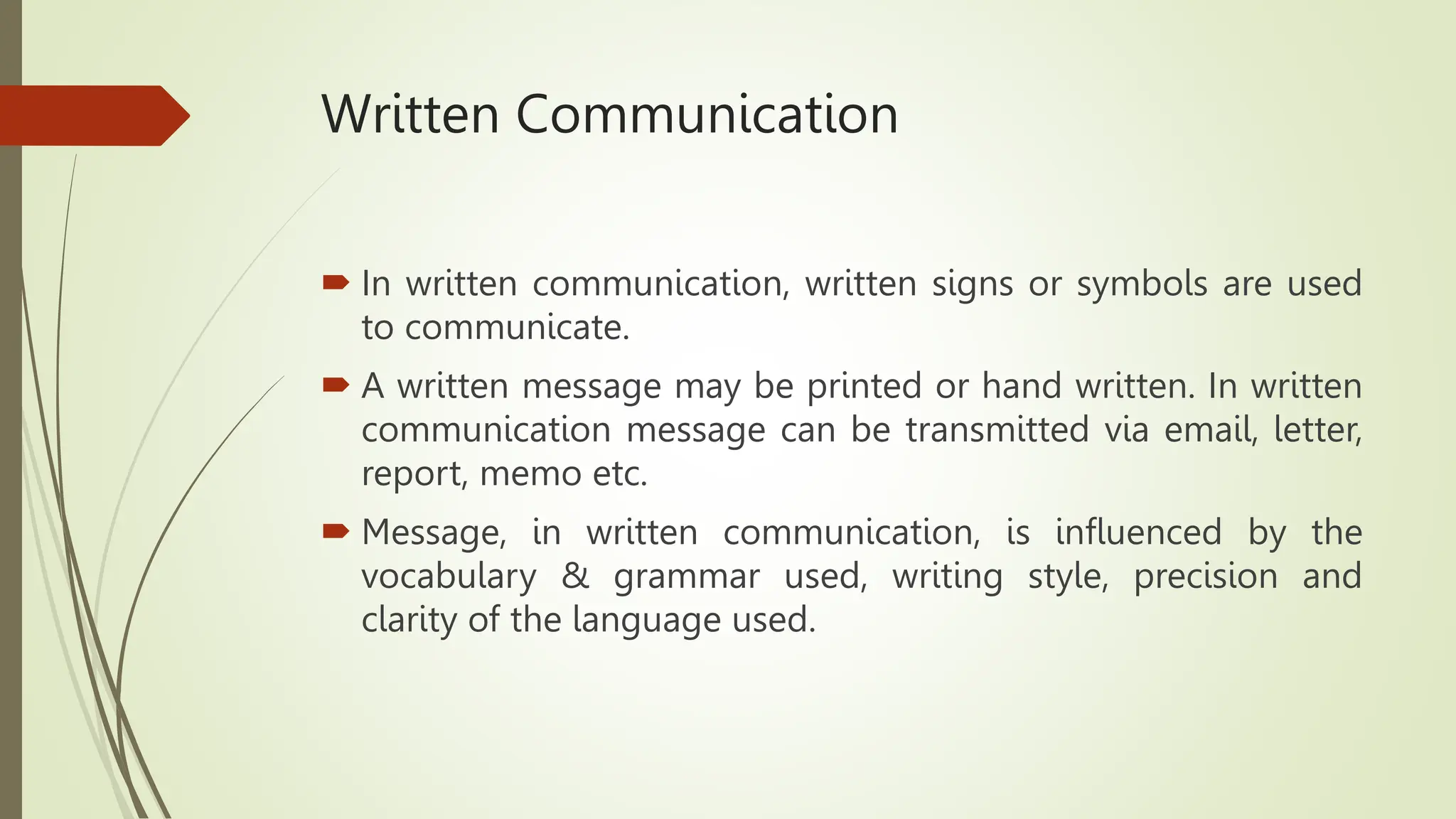 Written Communication

In written communication, written signs or symbols are used to communicate.

A written message may be printed or hand written. In written communication message can be transmitted via email, letter, report, memo etc.

Message, in written communication, is influenced by the vocabulary & grammar used, writing style, precision and clarity of the language used.